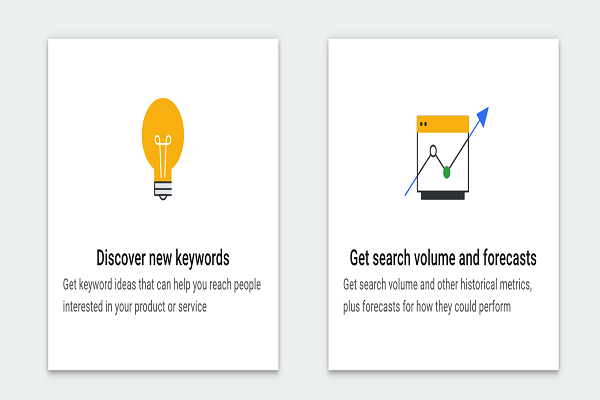 Discover new keywords

Get keyword ideas that can help you reach people interested in your product or service

Get search volume and forecasts

Get search volume and other historical metrics, plus forecasts for how they could perform